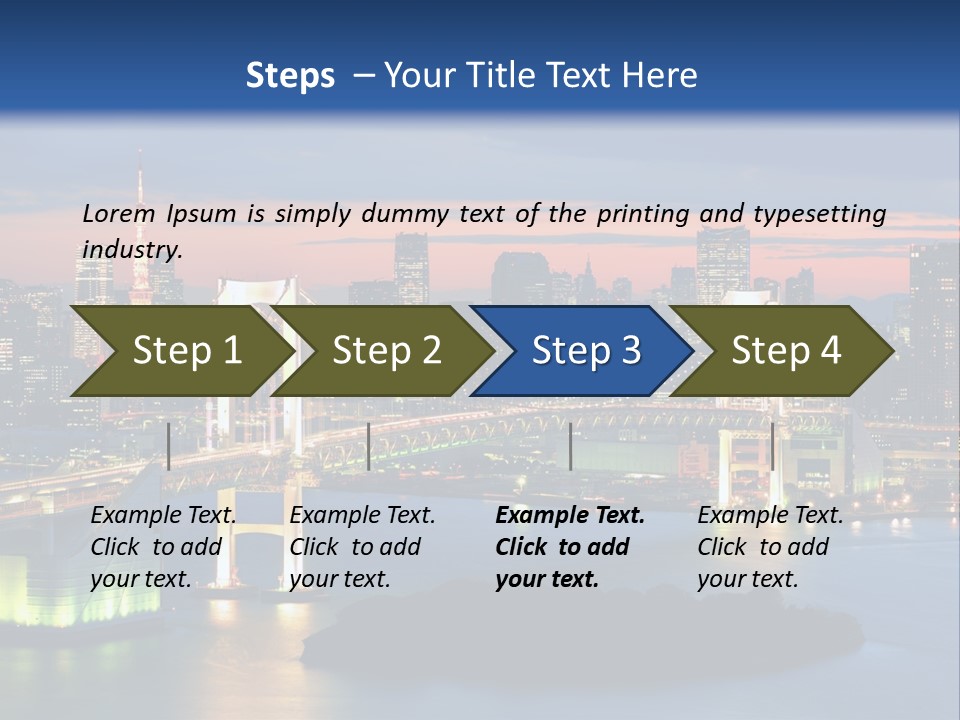 Steps – Your Title Text Here

Lorem Ipsum is simply dummy text of the printing and typesetting industry.

Step 1

Step 2

Step 3

Step 4

Example Text. Click to add your text.

Example Text. Click to add your text.

Example Text. Click to add your text.

Example Text. Click to add your text.